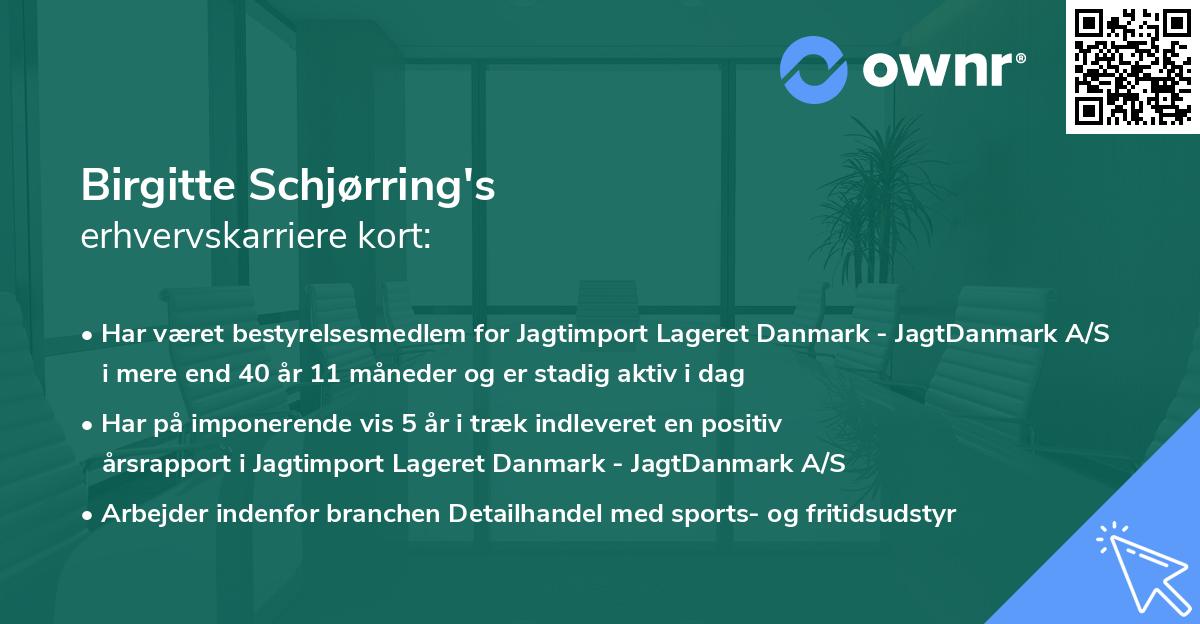 ownr®

Birgitte Schjørring's
erhvervskarriere kort:

• Har været bestyrelsesmedlem for Jagtimport Lageret Danmark - JagtDanmark A/S i mere end 40 år 11 måneder og er stadig aktiv i dag
• Har på imponerende vis 5 år i træk indleveret en positiv årsrapport i Jagtimport Lageret Danmark - JagtDanmark A/S
• Arbejder indenfor branchen Detailhandel med sports- og fritidsudstyr